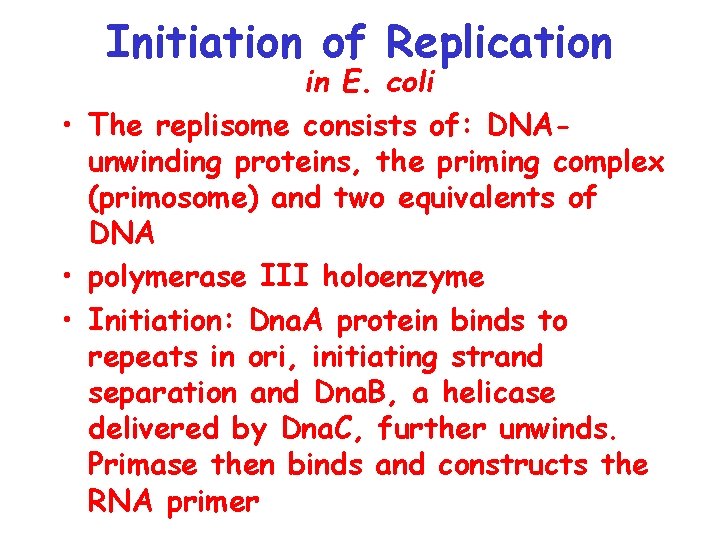 Initiation of Replication

in E. coli

• The replisome consists of: DNA-unwinding proteins, the priming complex (primosome) and two equivalents of DNA

• polymerase III holoenzyme

• Initiation: DnaA protein binds to repeats in ori, initiating strand separation and DnaB, a helicase delivered by DnaC, further unwinds. Primase then binds and constructs the RNA primer